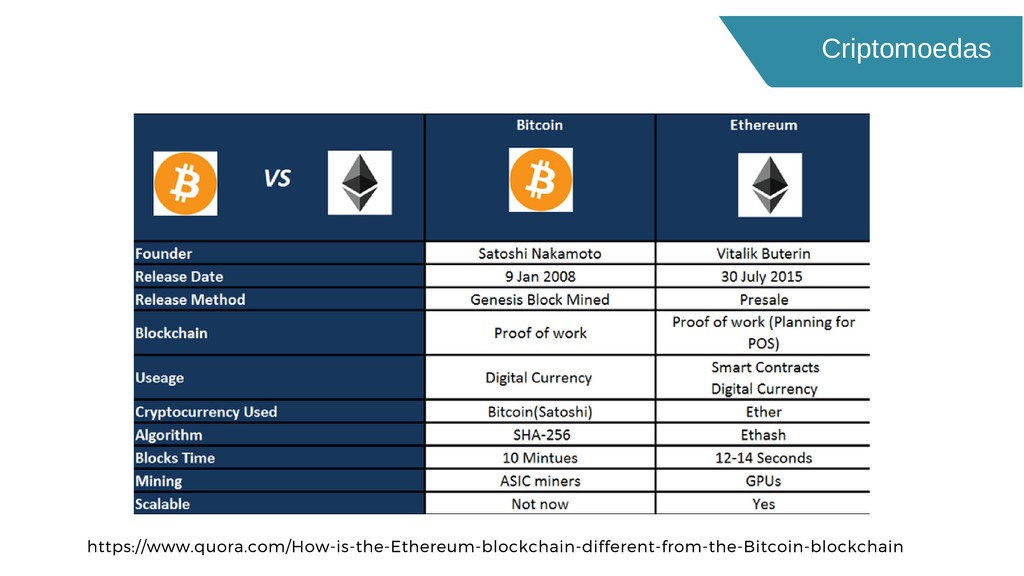 Criptomoedas

| VS | Bitcoin | Ethereum |
|---|---|---|
| Founder | Satoshi Nakamoto | Vitalik Buterin |
| Release Date | 9 Jan 2008 | 30 July 2015 |
| Release Method | Genesis Block Mined | Presale |
| Blockchain | Proof of work | Proof of work (Planning for POS) |
| Useage | Digital Currency | Smart Contracts Digital Currency |
| Cryptocurrency Used | Bitcoin(Satoshi) | Ether |
| Algorithm | SHA-256 | Ethash |
| Blocks Time | 10 Mintues | 12-14 Seconds |
| Mining | ASIC miners | GPUs |
| Scalable | Not now | Yes |

https://www.quora.com/How-is-the-Ethereum-blockchain-different-from-the-Bitcoin-blockchain